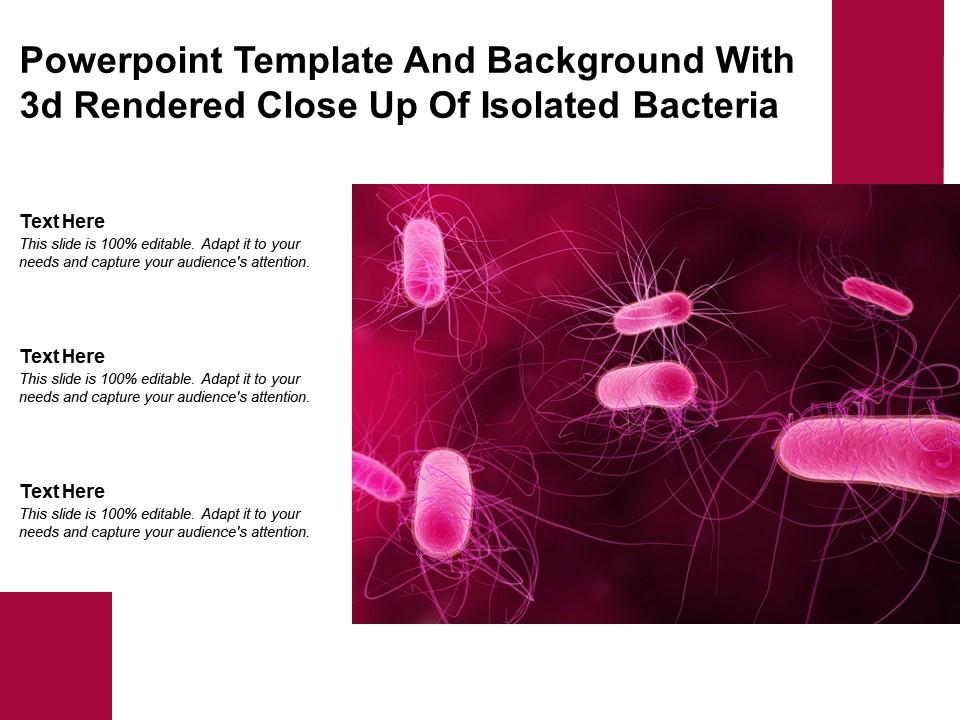 Powerpoint Template And Background With 3d Rendered Close Up Of Isolated Bacteria

Text Here
This slide is 100% editable. Adapt it to your needs and capture your audience's attention.

Text Here
This slide is 100% editable. Adapt it to your needs and capture your audience's attention.

Text Here
This slide is 100% editable. Adapt it to your needs and capture your audience's attention.